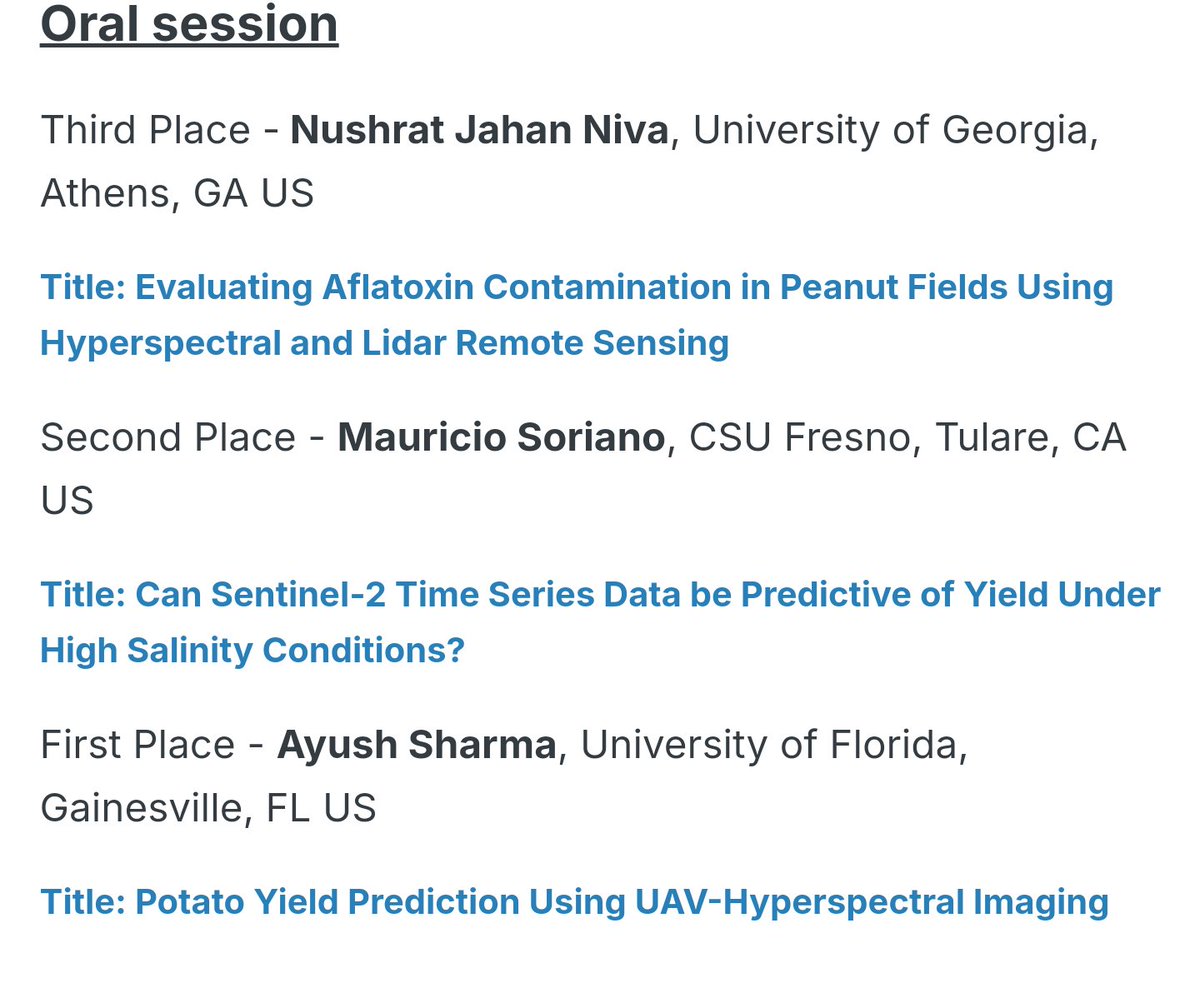 Oral session

Third Place - Nushrat Jahan Niva, University of Georgia, Athens, GA US

Title: Evaluating Aflatoxin Contamination in Peanut Fields Using Hyperspectral and Lidar Remote Sensing

Second Place - Mauricio Soriano, CSU Fresno, Tulare, CA US

Title: Can Sentinel-2 Time Series Data be Predictive of Yield Under High Salinity Conditions?

First Place - Ayush Sharma, University of Florida, Gainesville, FL US

Title: Potato Yield Prediction Using UAV-Hyperspectral Imaging